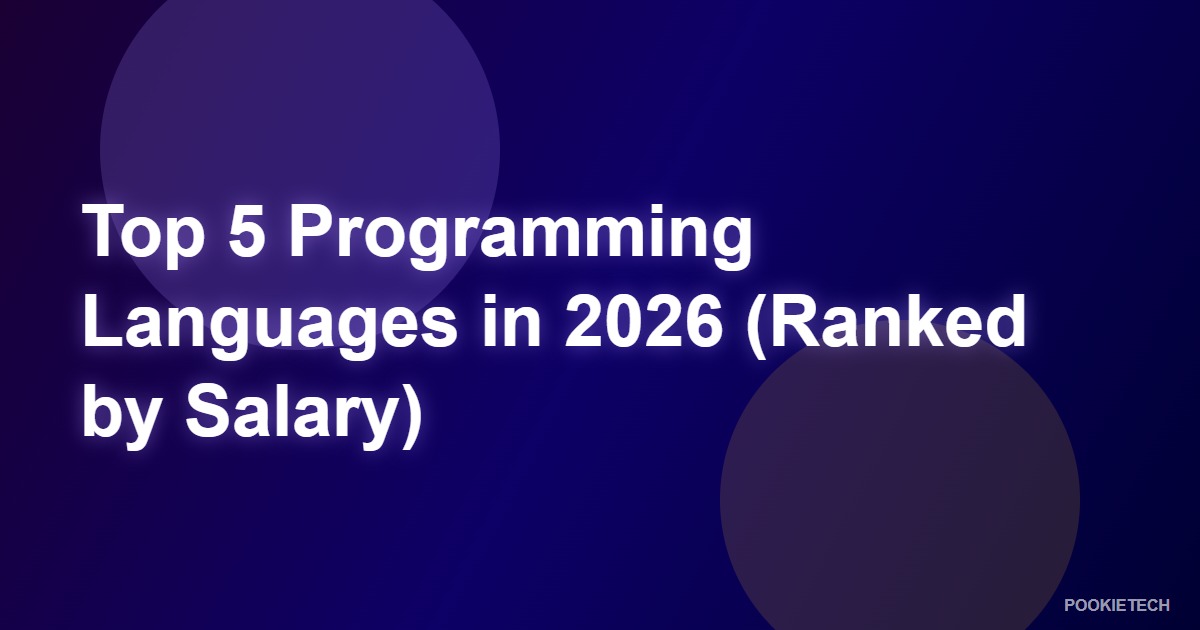 Top 5 Programming Languages in 2026 (Ranked by Salary)

POOKIETECH